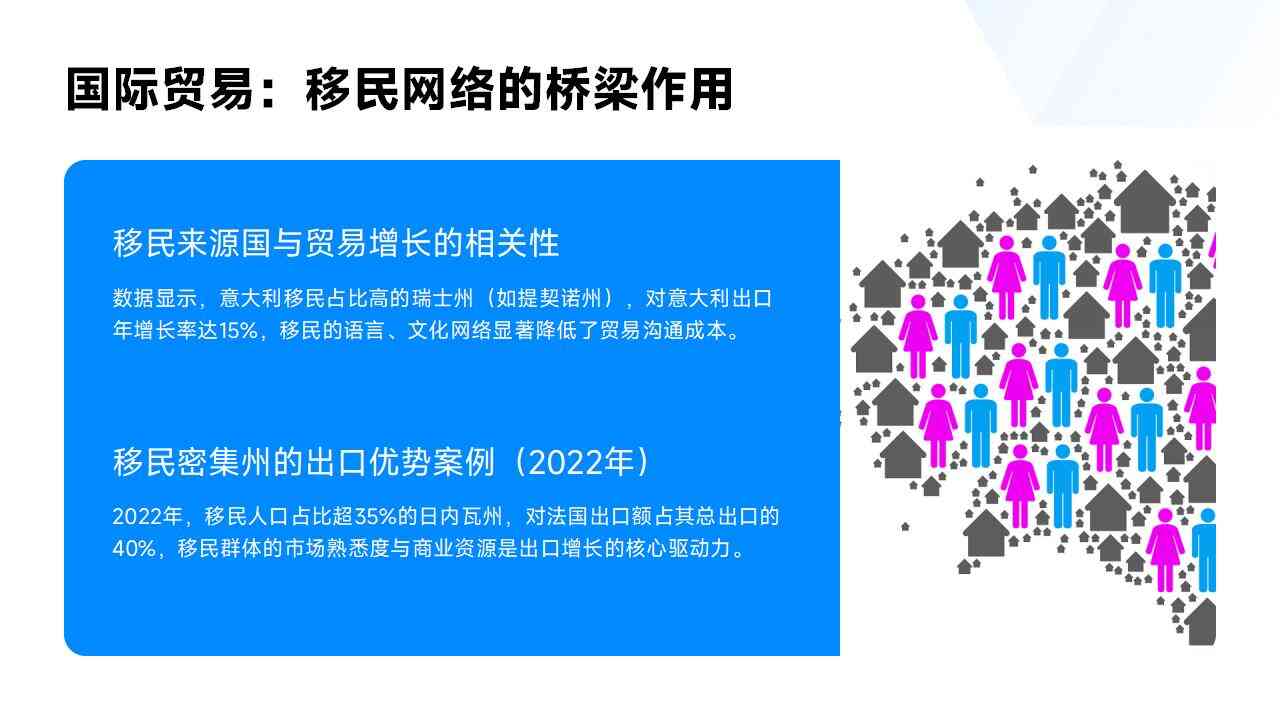 国际贸易：移民网络的桥梁作用

移民来源国与贸易增长的相关性

数据显示，意大利移民占比高的瑞士州（如提契诺州），对意大利出口年增长率达15%，移民的语言、文化网络显著降低了贸易沟通成本。

移民密集州的出口优势案例（2022年）

2022年，移民人口占比超35%的日内瓦州，对法国出口额占其总出口的40%，移民群体的市场熟悉度与商业资源是出口增长的核心驱动力。